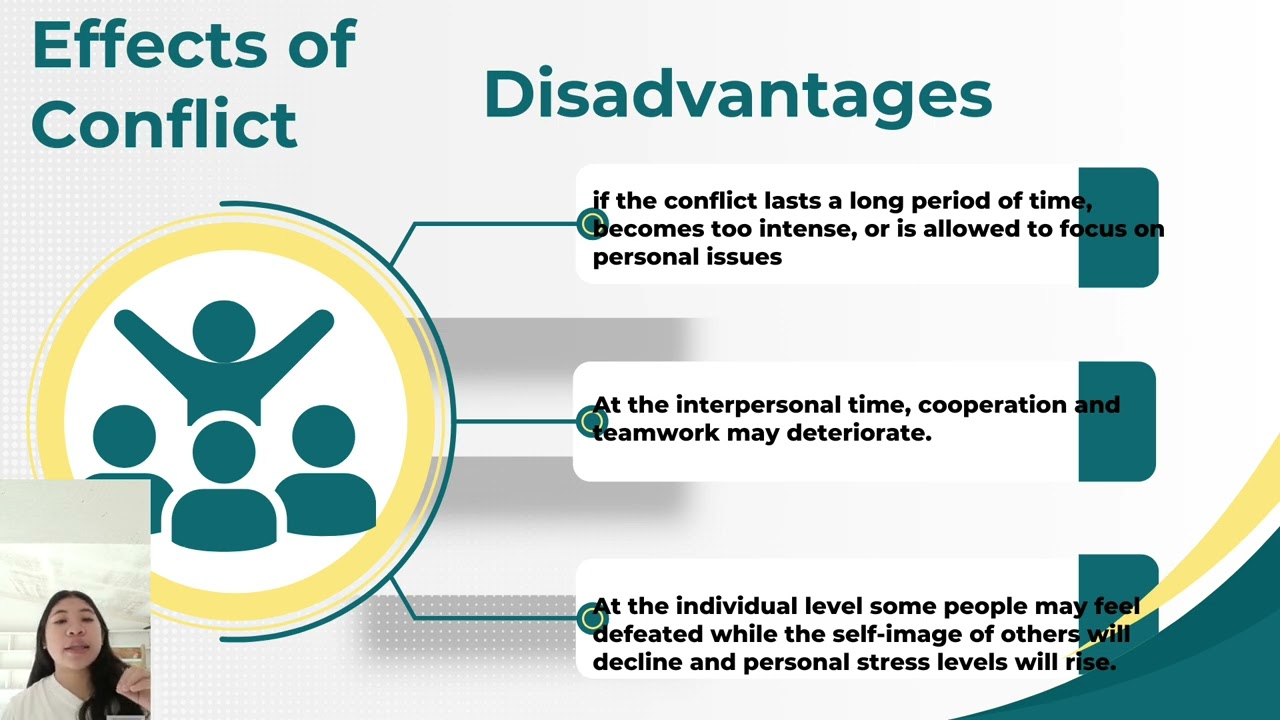 Effects of Conflict

Disadvantages

if the conflict lasts a long period of time, becomes too intense, or is allowed to focus on personal issues

At the interpersonal time, cooperation and teamwork may deteriorate.

At the individual level some people may feel defeated while the self-image of others will decline and personal stress levels will rise.